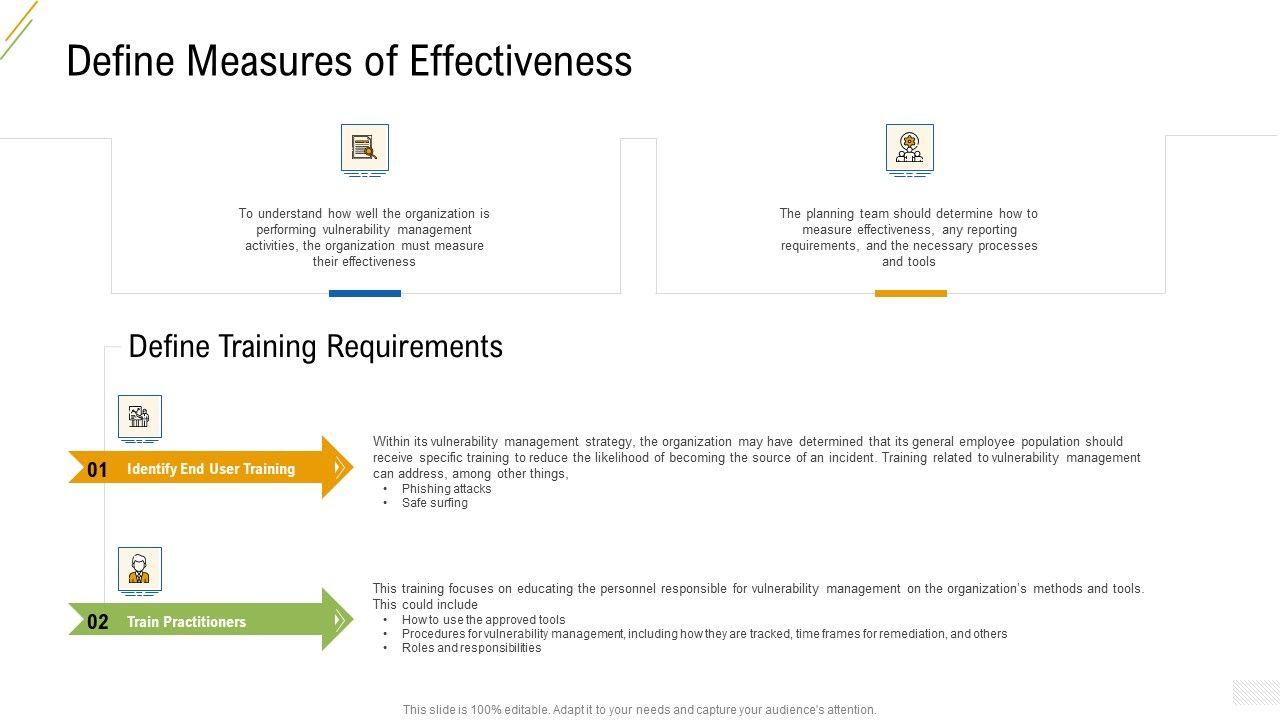 Define Measures of Effectiveness

To understand how well the organization is performing vulnerability management activities, the organization must measure their effectiveness

The planning team should determine how to measure effectiveness, any reporting requirements, and the necessary processes and tools

Define Training Requirements

01 Identify End User Training

Within its vulnerability management strategy, the organization may have determined that its general employee population should receive specific training to reduce the likelihood of becoming the source of an incident. Training related to vulnerability management can address, among other things,
• Phishing attacks
• Safe surfing

02 Train Practitioners

This training focuses on educating the personnel responsible for vulnerability management on the organization's methods and tools. This could include
• How to use the approved tools
• Procedures for vulnerability management, including how they are tracked, time frames for remediation, and others
• Roles and responsibilities

This slide is 100% editable. Adapt it to your needs and capture your audience's attention.